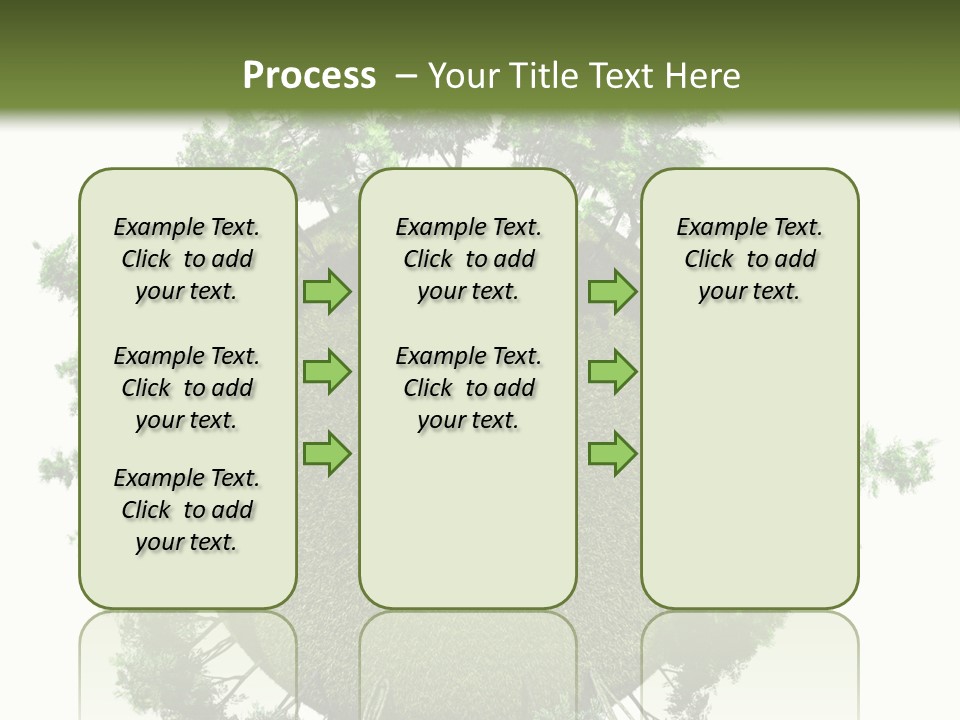 Process – Your Title Text Here

Example Text. Click to add your text.

Example Text. Click to add your text.

Example Text. Click to add your text.

Example Text. Click to add your text.

Example Text. Click to add your text.

Example Text. Click to add your text.